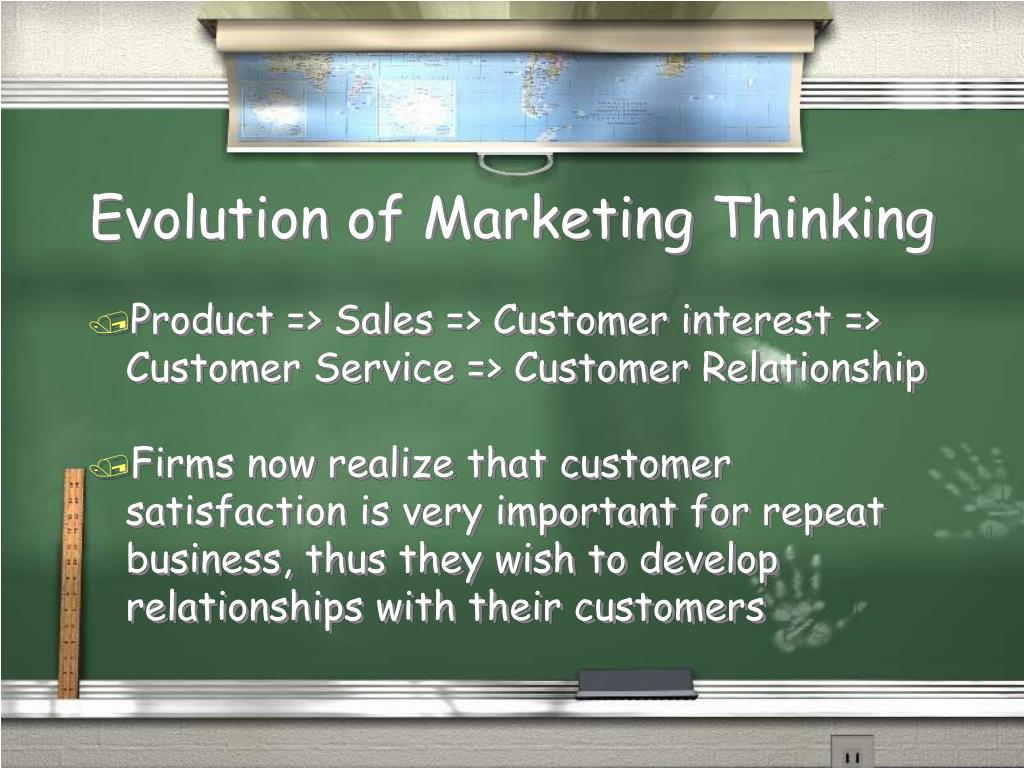 Evolution of Marketing Thinking

Product => Sales => Customer interest => Customer Service => Customer Relationship

Firms now realize that customer satisfaction is very important for repeat business, thus they wish to develop relationships with their customers